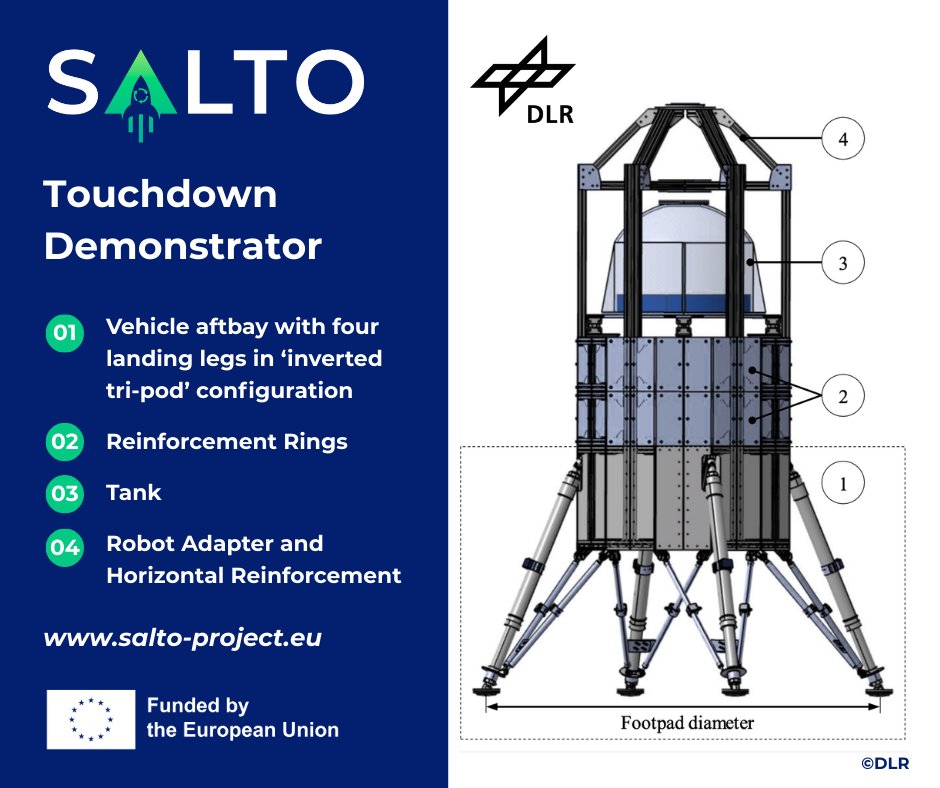 SALTO

Touchdown Demonstrator

01 Vehicle aftbay with four landing legs in ‘inverted tri-pod’ configuration

02 Reinforcement Rings

03 Tank

04 Robot Adapter and Horizontal Reinforcement

www.salto-project.eu

Funded by the European Union

DLR

4

3

2

1

Footpad diameter

©DLR